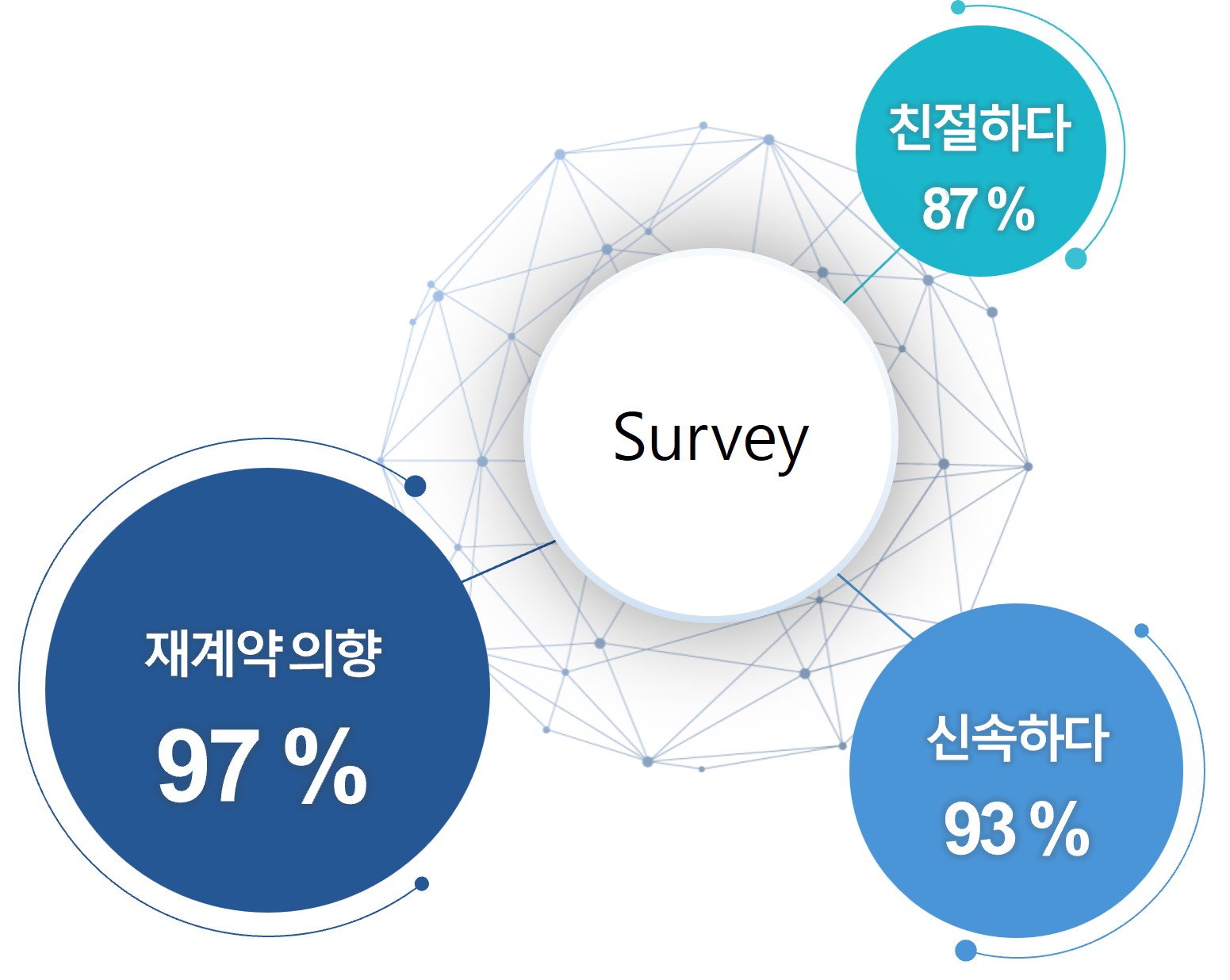 친절하다
87 %

Survey

재계약 의향
97 %

신속하다
93 %